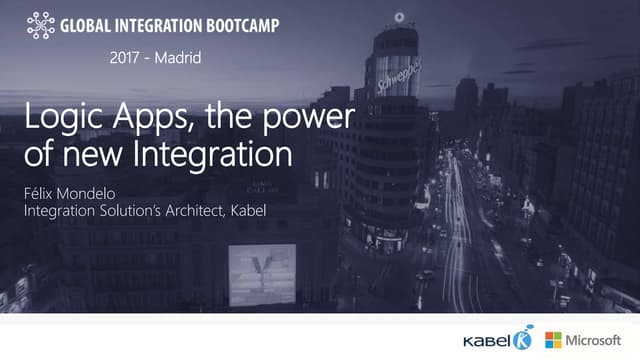 GLOBAL INTEGRATION BOOTCAMP

2017 - Madrid

Schweppes

Logic Apps, the power of new Integration

Félix Mondelo
Integration Solution's Architect, Kabel

KABEL

Microsoft